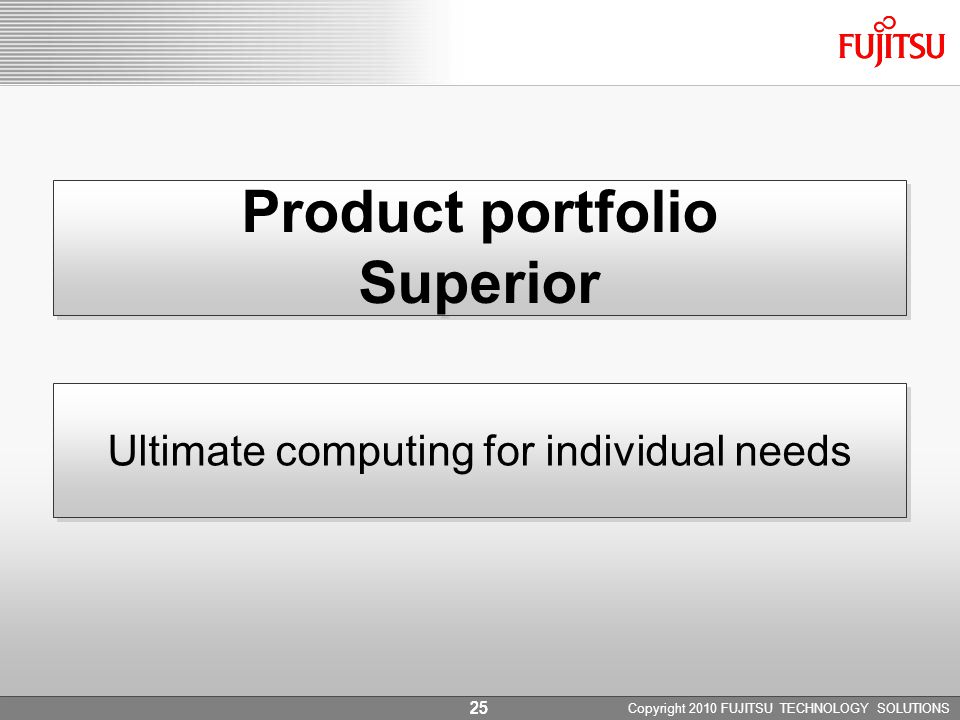 FUJITSU

Product portfolio
Superior

Ultimate computing for individual needs

25

Copyright 2010 FUJITSU TECHNOLOGY SOLUTIONS